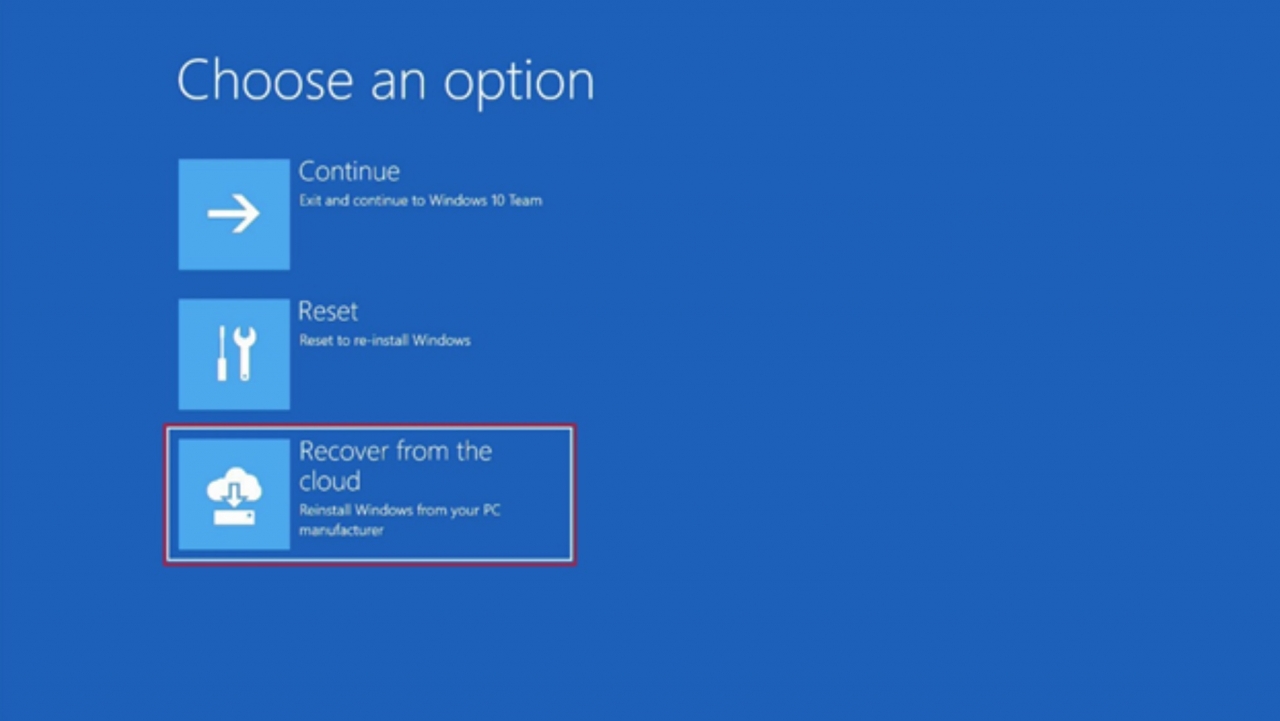 Choose an option

Continue
Exit and continue to Windows 10 Team

Reset
Reset to re-install Windows

Recover from the cloud
Reinstall Windows from your PC manufacturer